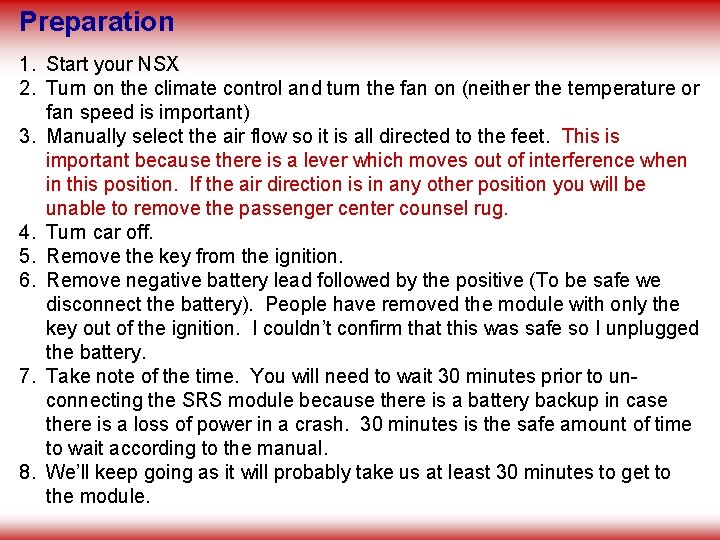 Preparation

1. Start your NSX
2. Turn on the climate control and turn the fan on (neither the temperature or fan speed is important)
3. Manually select the air flow so it is all directed to the feet. This is important because there is a lever which moves out of interference when in this position. If the air direction is in any other position you will be unable to remove the passenger center counsel rug.
4. Turn car off.
5. Remove the key from the ignition.
6. Remove negative battery lead followed by the positive (To be safe we disconnect the battery). People have removed the module with only the key out of the ignition. I couldn't confirm that this was safe so I unplugged the battery.
7. Take note of the time. You will need to wait 30 minutes prior to un-connecting the SRS module because there is a battery backup in case there is a loss of power in a crash. 30 minutes is the safe amount of time to wait according to the manual.
8. We'll keep going as it will probably take us at least 30 minutes to get to the module.